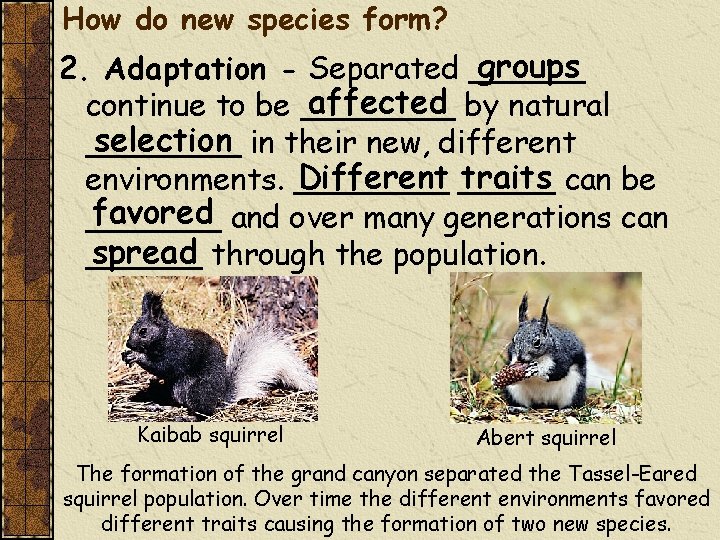 How do new species form?

2. Adaptation - Separated groups continue to be affected by natural selection in their new, different environments. Different traits can be favored and over many generations can spread through the population.

Kaibab squirrel

Abert squirrel

The formation of the grand canyon separated the Tassel-Eared squirrel population. Over time the different environments favored different traits causing the formation of two new species.